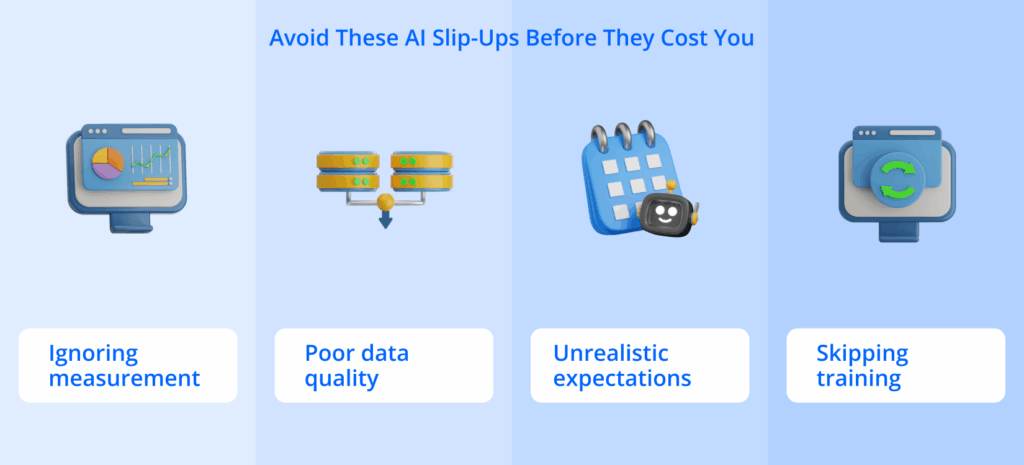 Avoid These AI Slip-Ups Before They Cost You

Ignoring measurement

Poor data quality

Unrealistic expectations

Skipping training